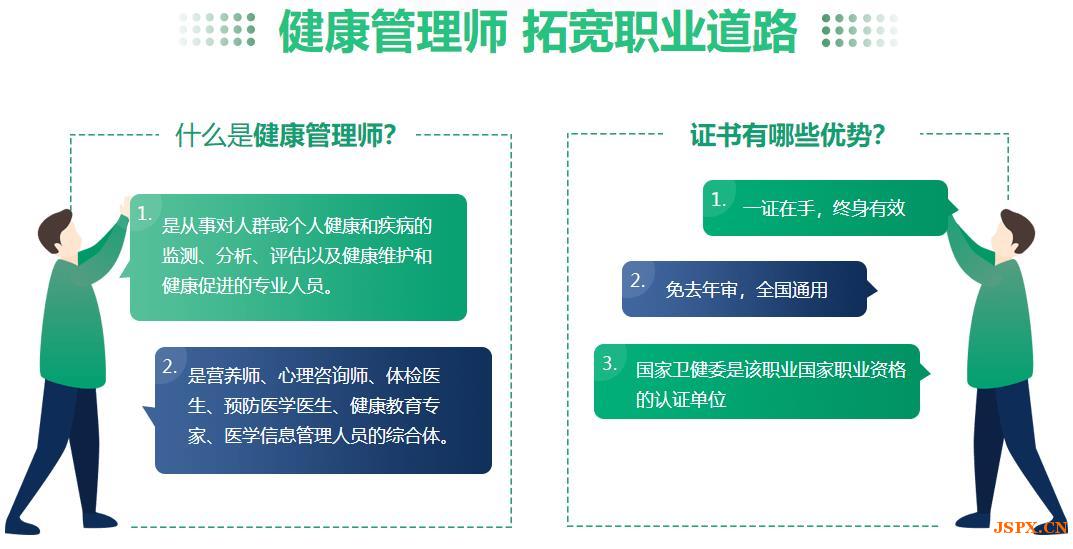 健康管理师 拓宽职业道路

什么是健康管理师？

1. 是从事对人群或个人健康和疾病的监测、分析、评估以及健康维护和健康促进的专业人员。

2. 是营养师、心理咨询师、体检医生、预防医学医生、健康教育专家、医学信息管理人员的综合体。

证书有哪些优势？

1. 一证在手，终身有效

2. 免去年审，全国通用

3. 国家卫健委是该职业国家职业资格的认证单位

JSPX.CN